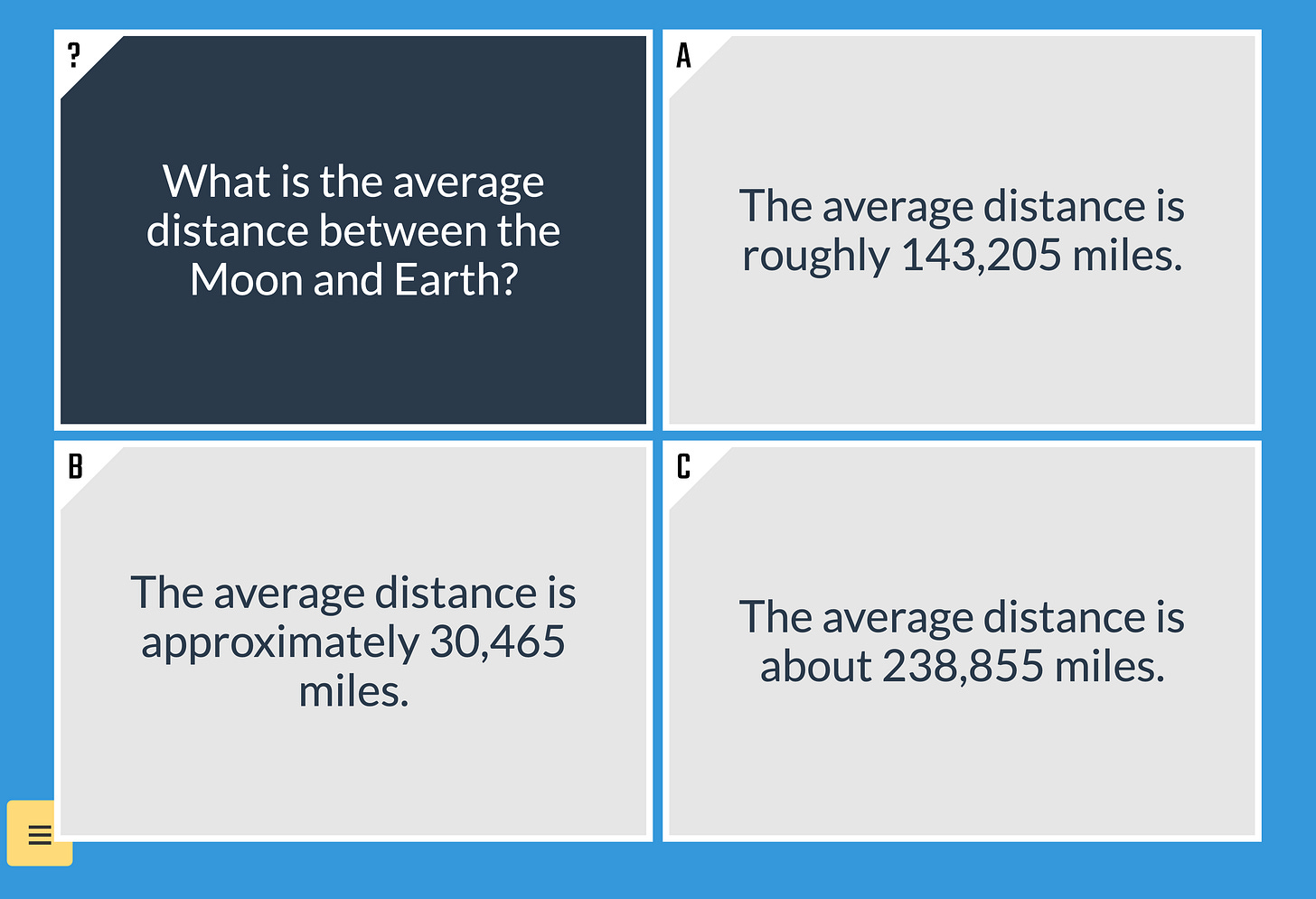 ?

What is the average distance between the Moon and Earth?

A

The average distance is roughly 143,205 miles.

B

The average distance is approximately 30,465 miles.

C

The average distance is about 238,855 miles.